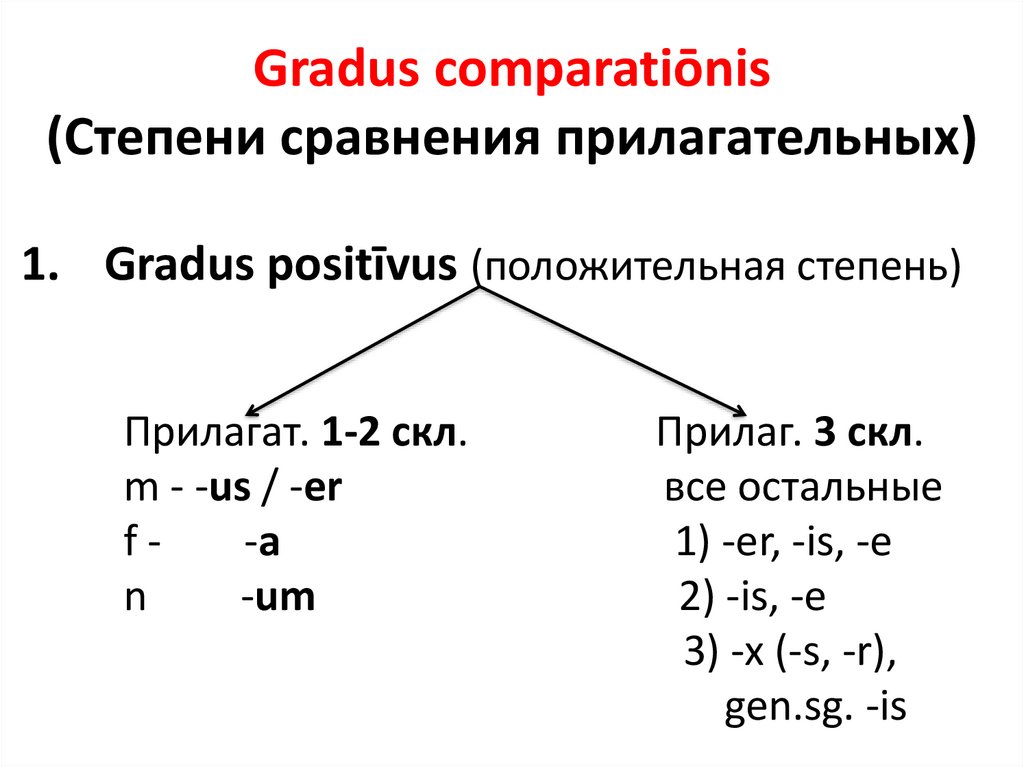 Gradus comparatiōnis
(Степени сравнения прилагательных)

1. Gradus positīvus (положительная степень)

Прилагат. 1-2 скл.
m - -us / -er
f - -a
n -um

Прилаг. 3 скл.
все остальные
1) -er, -is, -e
2) -is, -e
3) -x (-s, -r), gen.sg. -is